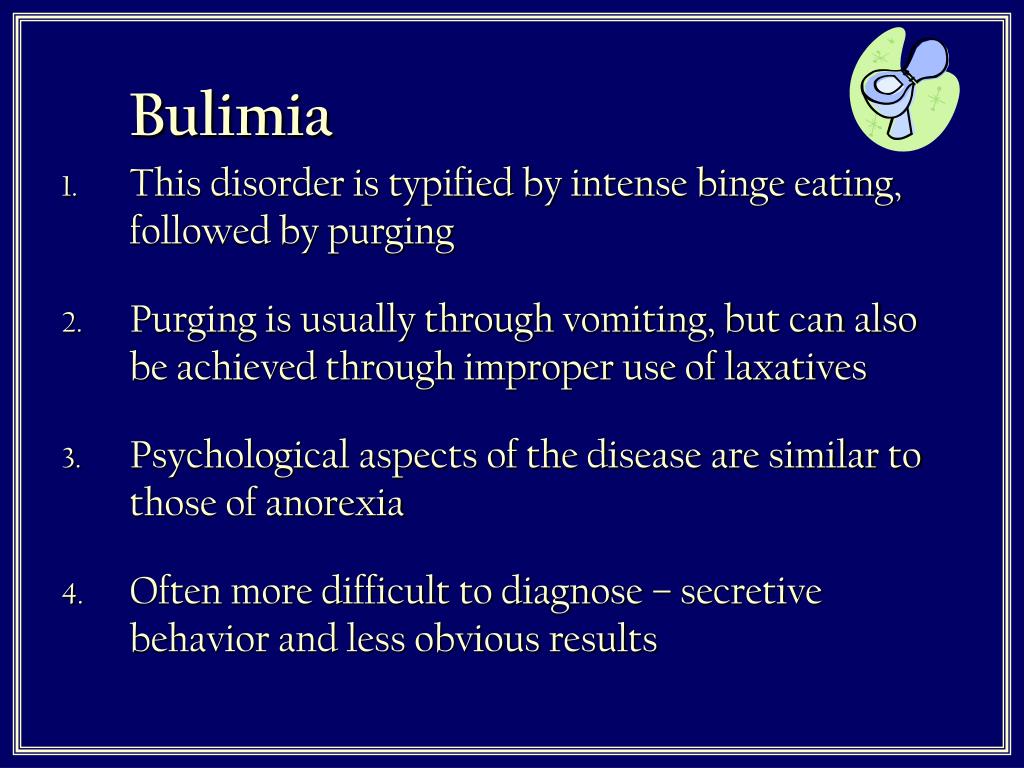 Bulimia

1. This disorder is typified by intense binge eating, followed by purging

2. Purging is usually through vomiting, but can also be achieved through improper use of laxatives

3. Psychological aspects of the disease are similar to those of anorexia

4. Often more difficult to diagnose – secretive behavior and less obvious results